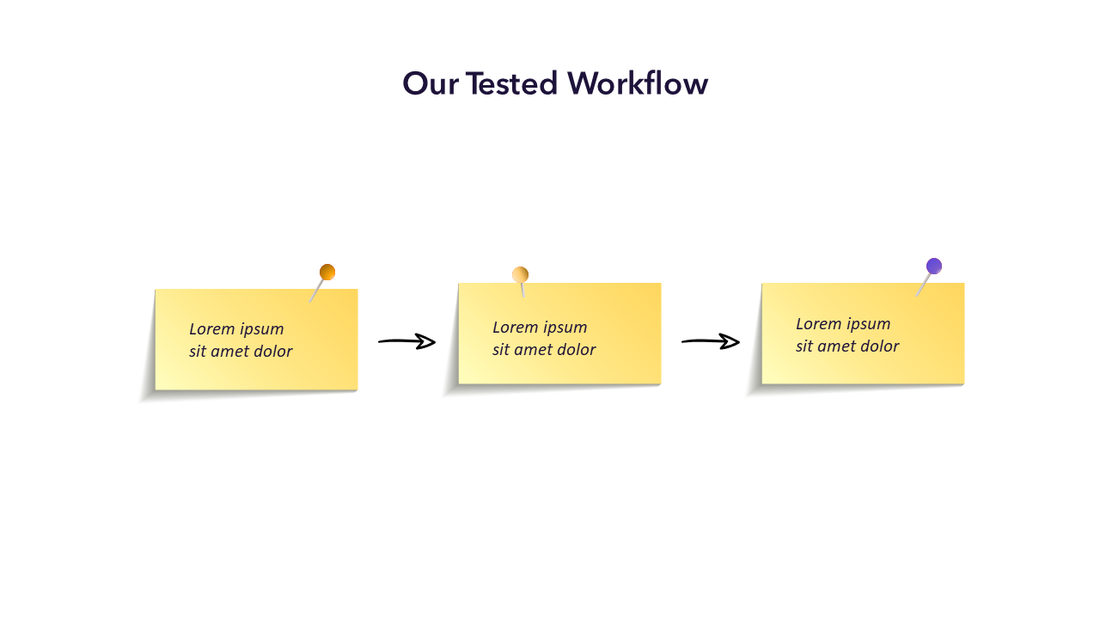 Our Tested Workflow

Lorem ipsum
sit amet dolor

Lorem ipsum
sit amet dolor

Lorem ipsum
sit amet dolor